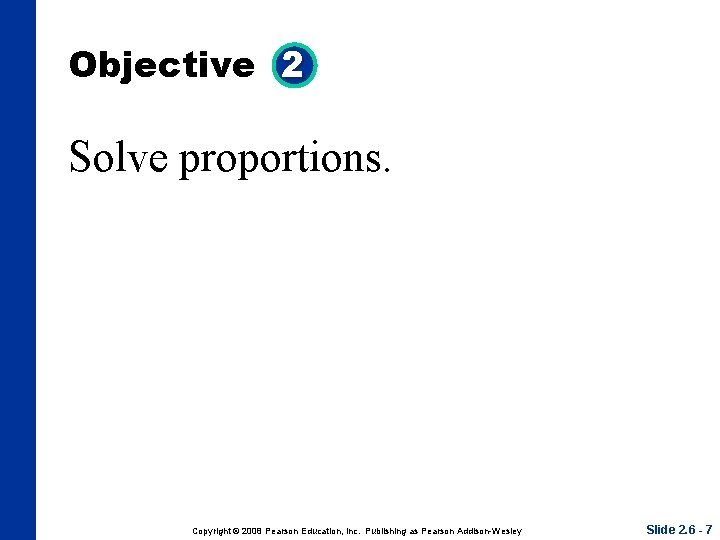 Objective 2

Solve proportions.

Copyright © 2008 Pearson Education, Inc. Publishing as Pearson Addison-Wesley

Slide 2.6 - 7